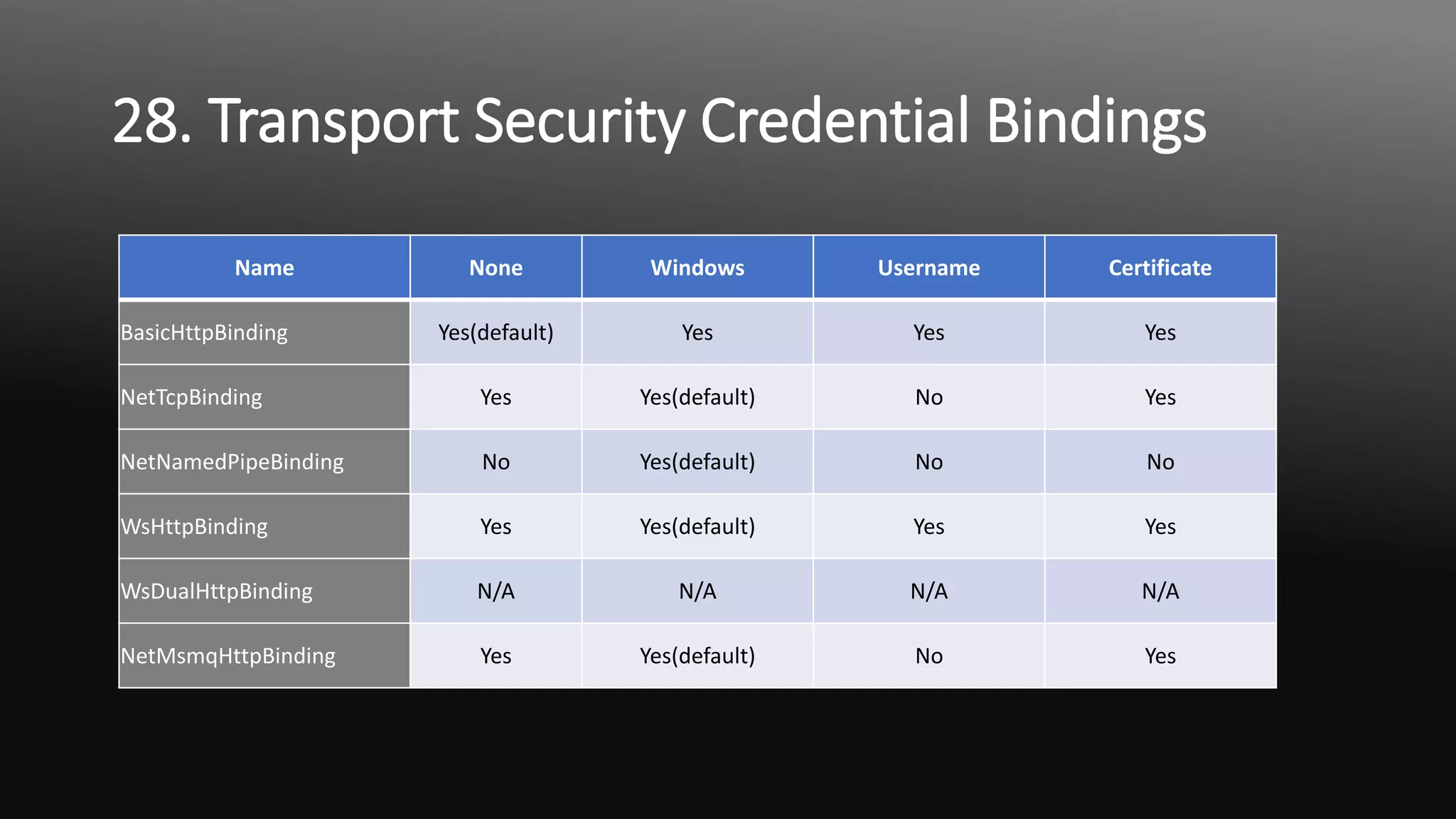 28. Transport Security Credential Bindings

| Name | None | Windows | Username | Certificate |
|---|---|---|---|---|
| BasicHttpBinding | Yes(default) | Yes | Yes | Yes |
| NetTcpBinding | Yes | Yes(default) | No | Yes |
| NetNamedPipeBinding | No | Yes(default) | No | No |
| WsHttpBinding | Yes | Yes(default) | Yes | Yes |
| WsDualHttpBinding | N/A | N/A | N/A | N/A |
| NetMsmqHttpBinding | Yes | Yes(default) | No | Yes |